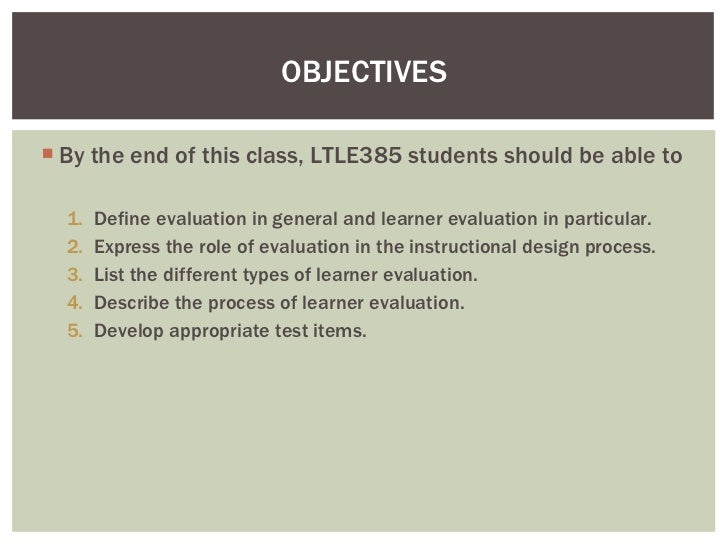 OBJECTIVES

By the end of this class, LTLE385 students should be able to

1. Define evaluation in general and learner evaluation in particular.
2. Express the role of evaluation in the instructional design process.
3. List the different types of learner evaluation.
4. Describe the process of learner evaluation.
5. Develop appropriate test items.